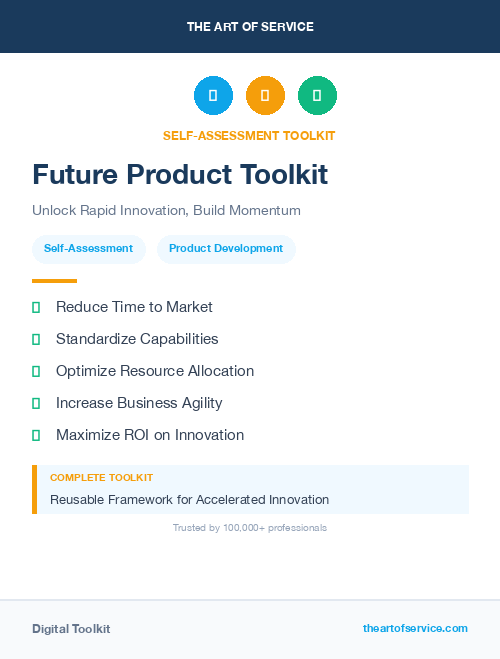 THE ART OF SERVICE

SELF-ASSESSMENT TOOLKIT

Future Product Toolkit

Unlock Rapid Innovation, Build Momentum

Self-Assessment

Product Development

Reduce Time to Market

Standardize Capabilities

Optimize Resource Allocation

Increase Business Agility

Maximize ROI on Innovation

COMPLETE TOOLKIT

Reusable Framework for Accelerated Innovation

Trusted by 100,000+ professionals

Digital Toolkit

theartofservice.com